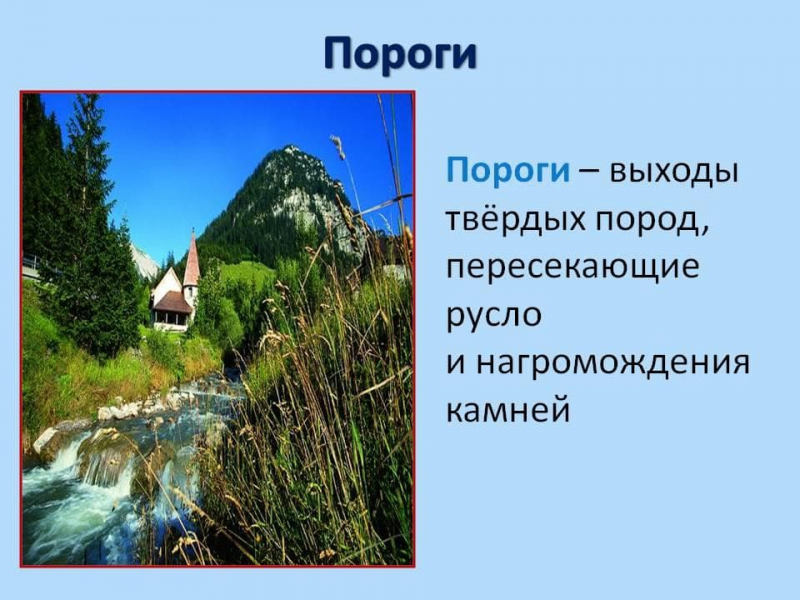 Пороги

Пороги – выходы твёрдых пород, пересекающие русло и нагромождения камней